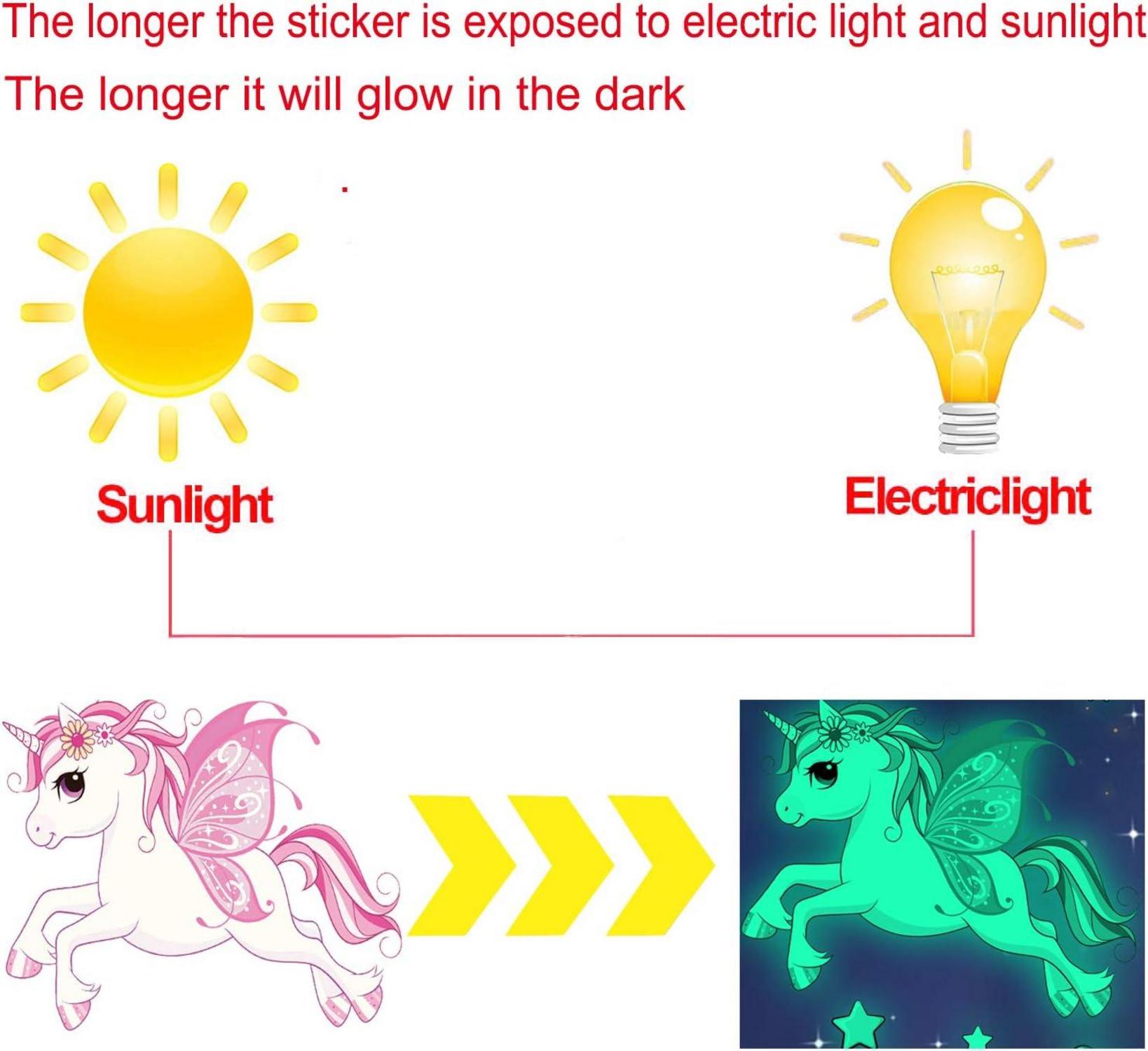 The longer the sticker is exposed to electric light and sunlight
The longer it will glow in the dark

Sunlight

Electriclight